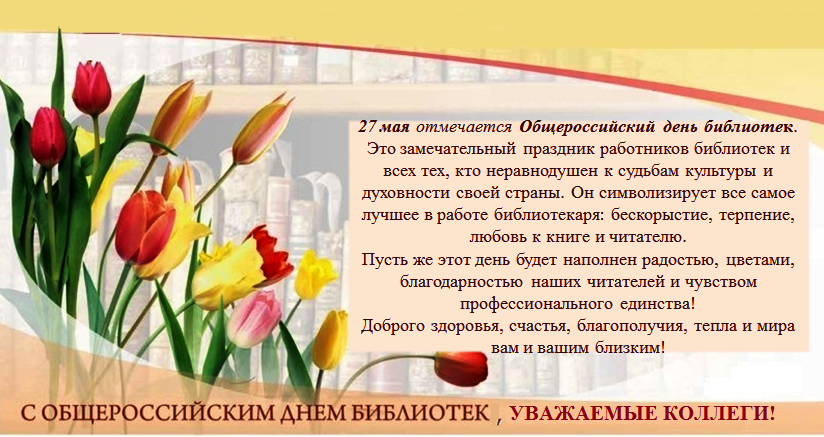 27 мая отмечается Общероссийский день библиотек. Это замечательный праздник работников библиотек и всех тех, кто неравнодушен к судьбам культуры и духовности своей страны. Он символизирует все самое лучшее в работе библиотекаря: бескорыстие, терпение, любовь к книге и читателю.
Пусть же этот день будет наполнен радостью, цветами, благодарностью наших читателей и чувством профессионального единства!
Доброго здоровья, счастья, благополучия, тепла и мира вам и вашим близким!

С ОБЩЕРОССИЙСКИМ ДНЕМ БИБЛИОТЕК , УВАЖАЕМЫЕ КОЛЛЕГИ!